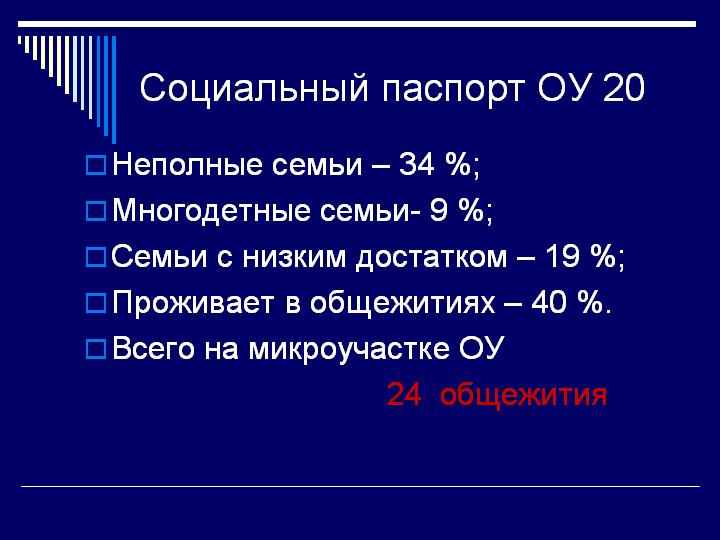 Социальный паспорт ОУ 20

Неполные семьи – 34 %;

Многодетные семьи- 9 %;

Семьи с низким достатком – 19 %;

Проживает в общежитиях – 40 %.

Всего на микроучастке ОУ

24 общежития